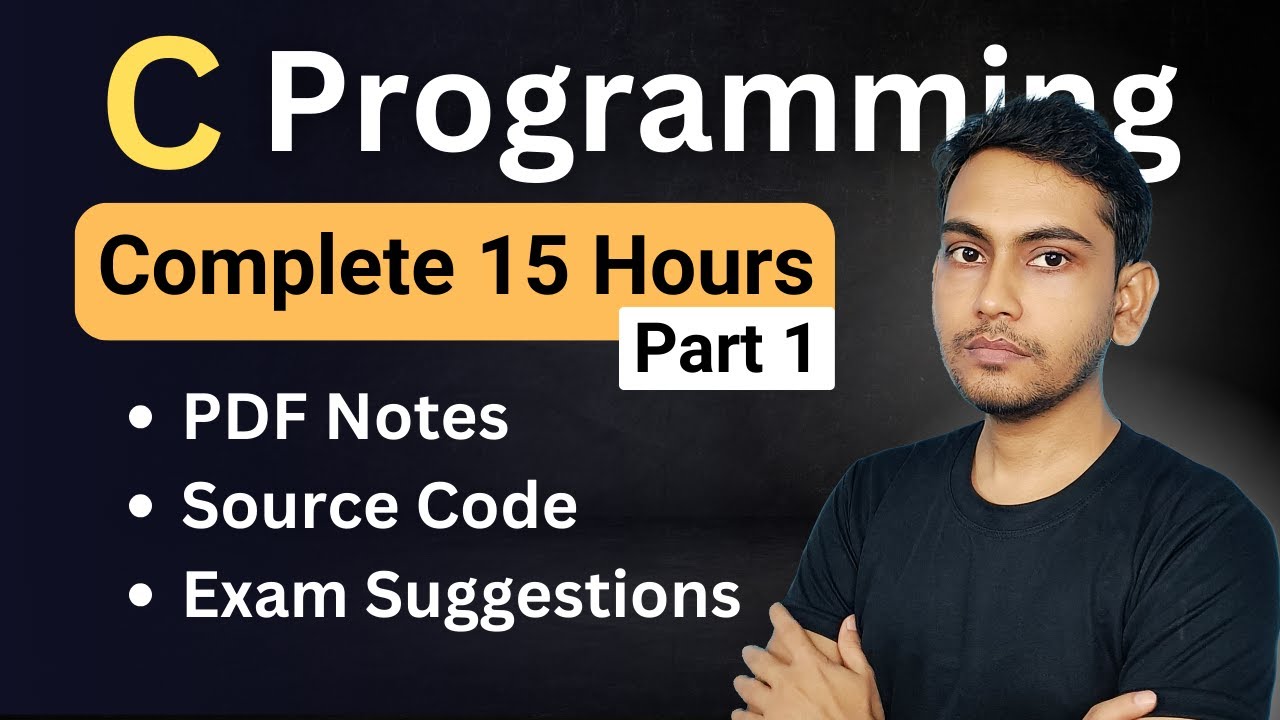 C Programming

Complete 15 Hours

Part 1

• PDF Notes
• Source Code
• Exam Suggestions